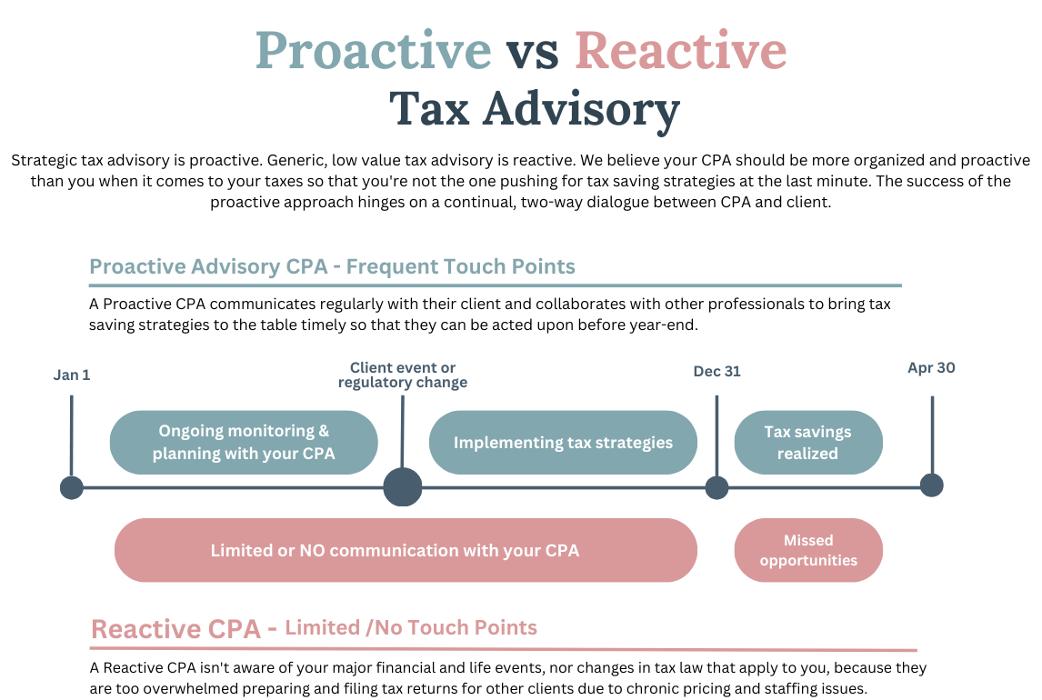 Proactive vs Reactive
Tax Advisory

Strategic tax advisory is proactive. Generic, low value tax advisory is reactive. We believe your CPA should be more organized and proactive than you when it comes to your taxes so that you're not the one pushing for tax saving strategies at the last minute. The success of the proactive approach hinges on a continual, two-way dialogue between CPA and client.

Proactive Advisory CPA - Frequent Touch Points

A Proactive CPA communicates regularly with their client and collaborates with other professionals to bring tax saving strategies to the table timely so that they can be acted upon before year-end.

Jan 1

Client event or regulatory change

Dec 31

Apr 30

Ongoing monitoring & planning with your CPA

Implementing tax strategies

Tax savings realized

Limited or NO communication with your CPA

Missed opportunities

Reactive CPA - Limited /No Touch Points

A Reactive CPA isn't aware of your major financial and life events, nor changes in tax law that apply to you, because they are too overwhelmed preparing and filing tax returns for other clients due to chronic pricing and staffing issues.